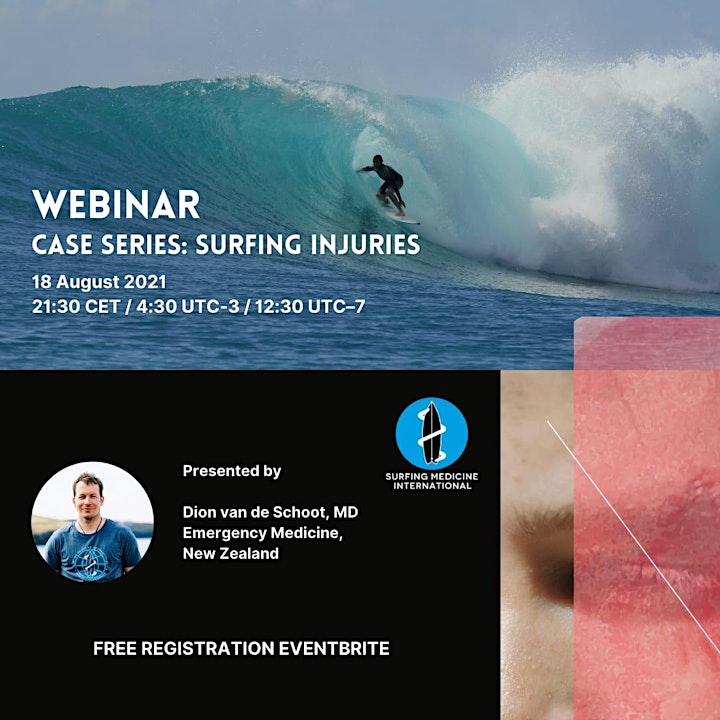 WEBINAR
CASE SERIES: SURFING INJURIES

18 August 2021
21:30 CET / 4:30 UTC-3 / 12:30 UTC–7

SURFING MEDICINE INTERNATIONAL

Presented by

Dion van de Schoot, MD
Emergency Medicine,
New Zealand

FREE REGISTRATION EVENTBRITE